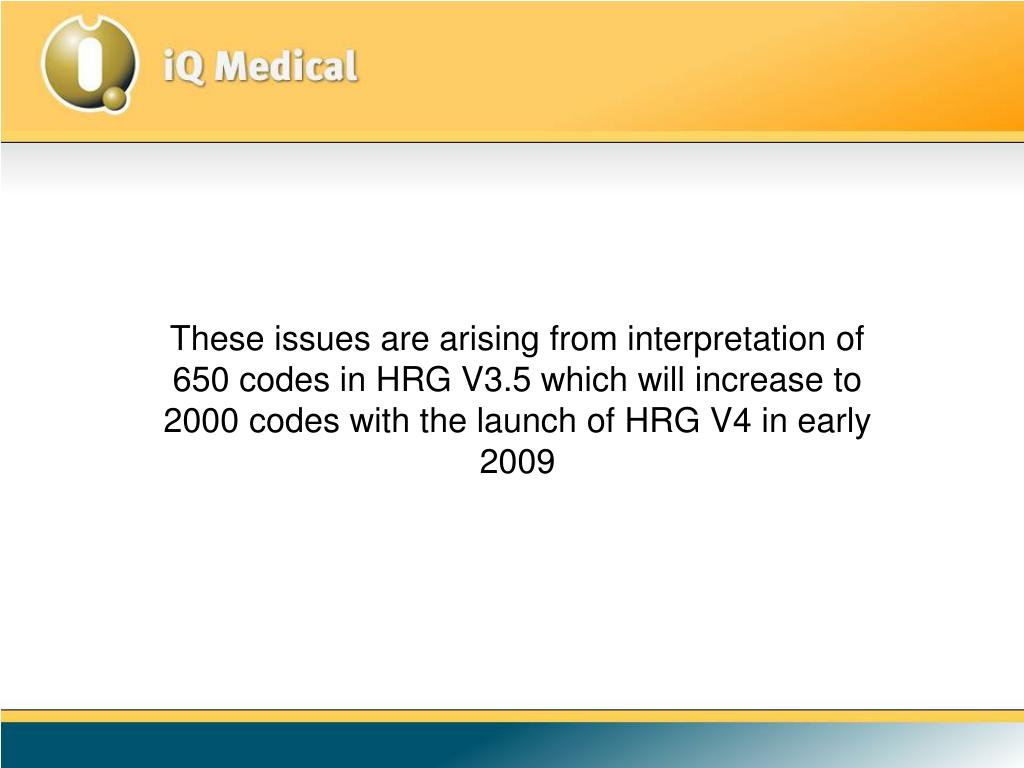 iQ Medical

These issues are arising from interpretation of 650 codes in HRG V3.5 which will increase to 2000 codes with the launch of HRG V4 in early 2009